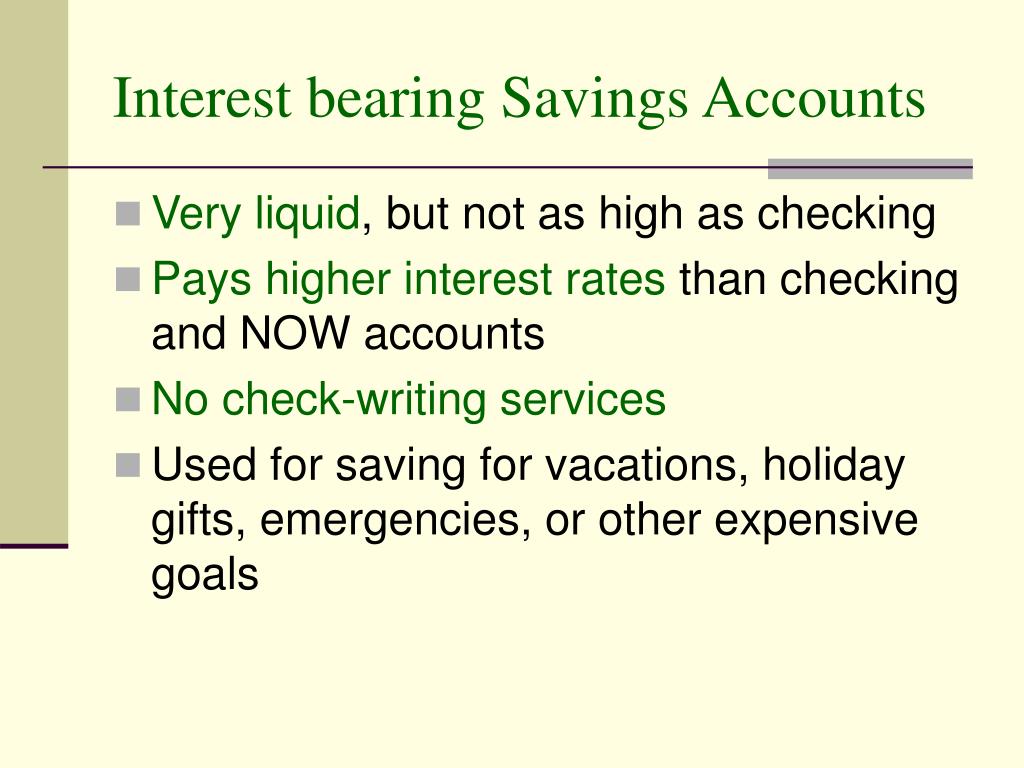 Interest bearing Savings Accounts

Very liquid, but not as high as checking

Pays higher interest rates than checking and NOW accounts

No check-writing services

Used for saving for vacations, holiday gifts, emergencies, or other expensive goals